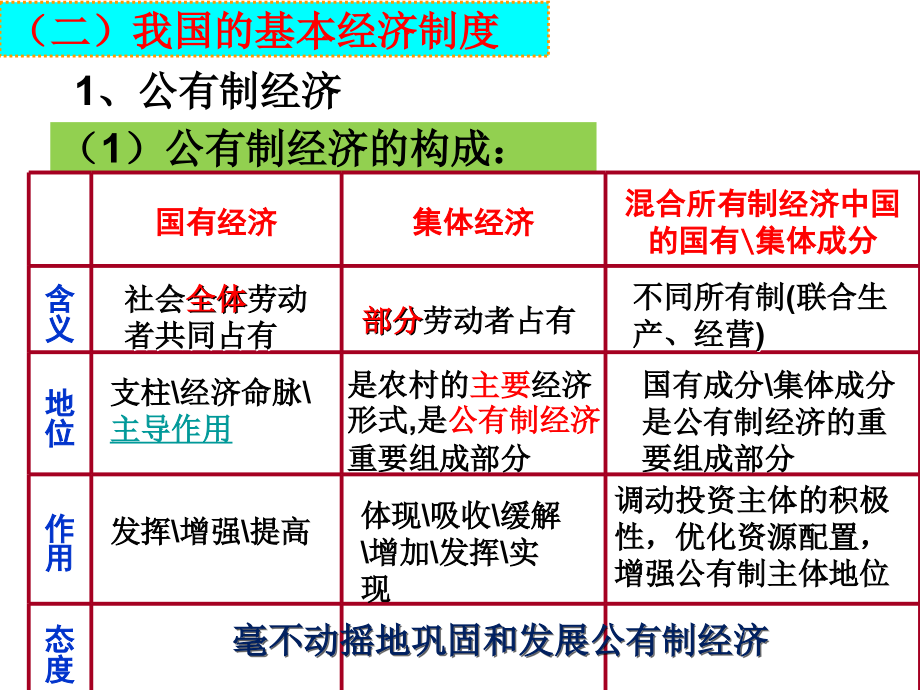 （二）我国的基本经济制度

1、公有制经济

（1）公有制经济的构成：

| | 国有经济 | 集体经济 | 混合所有制经济中国的国有\集体成分 |
|---|---|---|---|
| 含义 | 社会全体劳动者共同占有 | 部分劳动者占有 | 不同所有制(联合生产、经营) |
| 地位 | 支柱\经济命脉\主导作用 | 是农村的主要经济形式,是公有制经济重要组成部分 | 国有成分\集体成分是公有制经济的重要组成部分 |
| 作用 | 发挥\增强\提高 | 体现\吸收\缓解\增加\发挥\实现 | 调动投资主体的积极性，优化资源配置，增强公有制主体地位 |
| 态度 | 毫不动摇地巩固和发展公有制经济 | | |